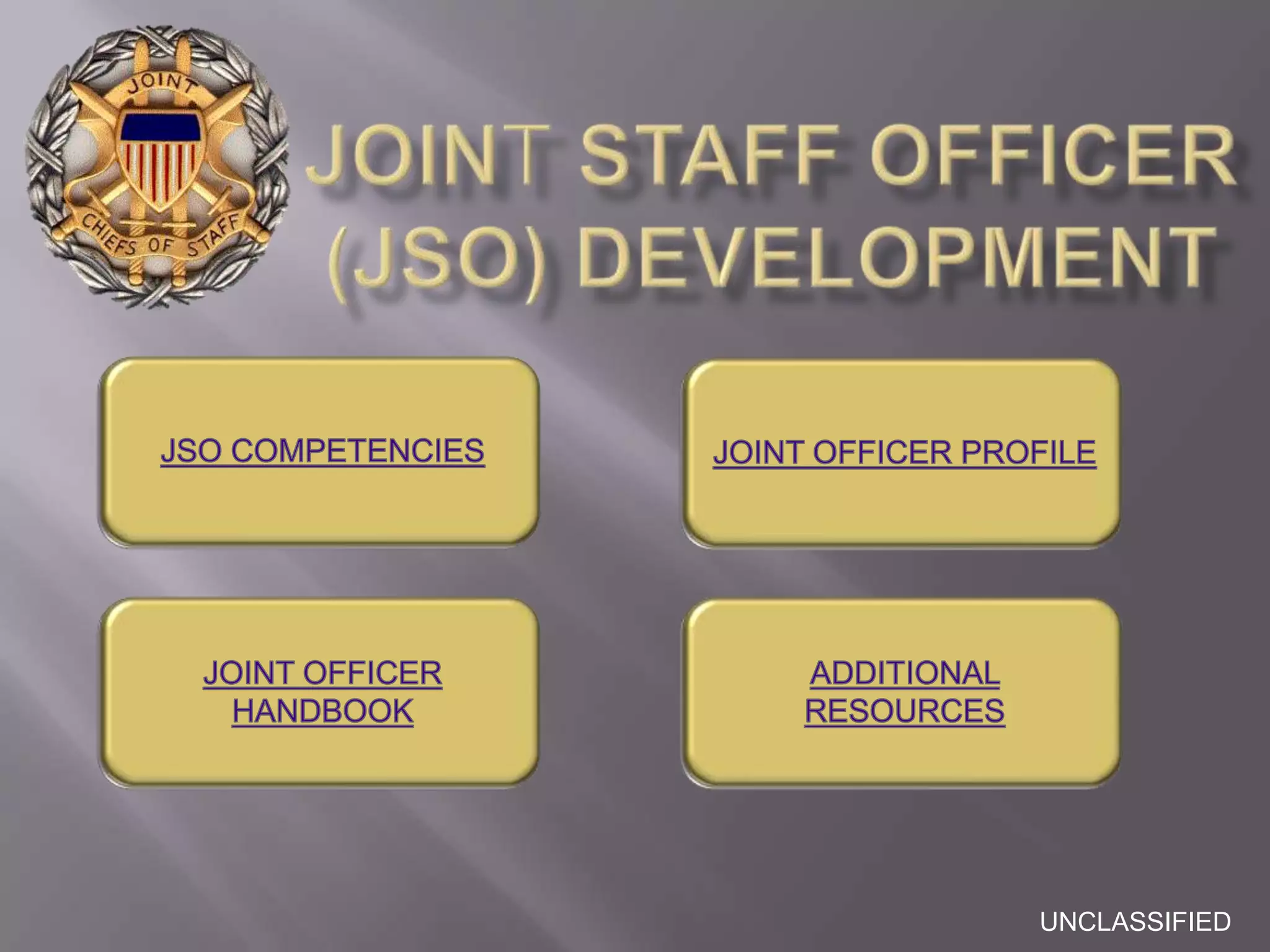 JOINT
CHIEFS OF STAFF

JOINT STAFF OFFICER (JSO) DEVELOPMENT

JSO COMPETENCIES

JOINT OFFICER PROFILE

JOINT OFFICER HANDBOOK

ADDITIONAL RESOURCES

UNCLASSIFIED